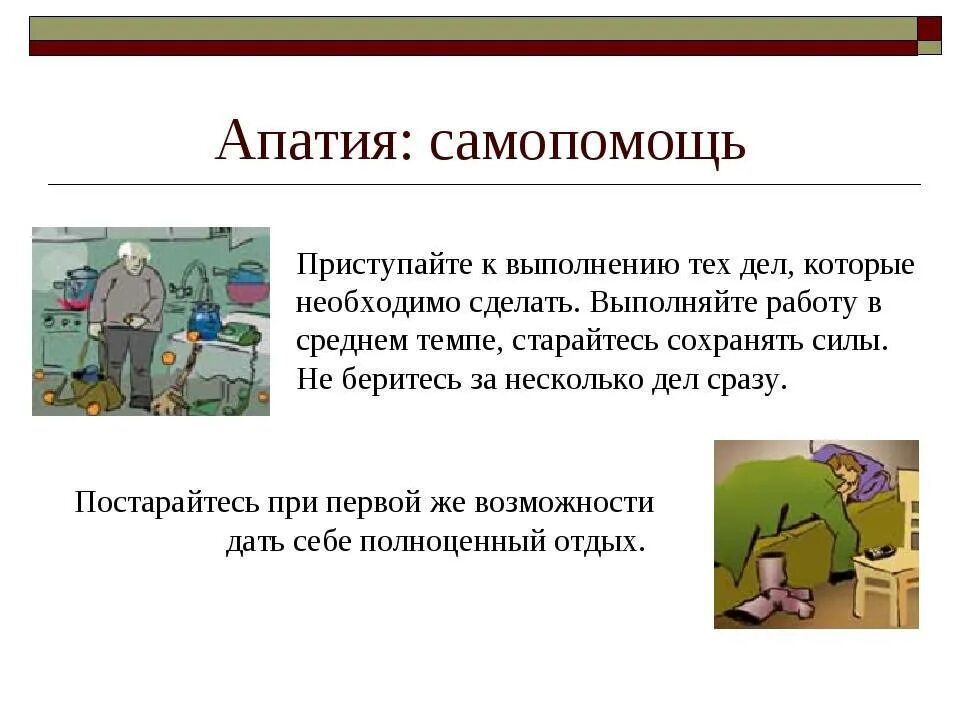 Апатия: самопомощь

Приступайте к выполнению тех дел, которые необходимо сделать. Выполняйте работу в среднем темпе, старайтесь сохранять силы. Не беритесь за несколько дел сразу.

Постарайтесь при первой же возможности дать себе полноценный отдых.